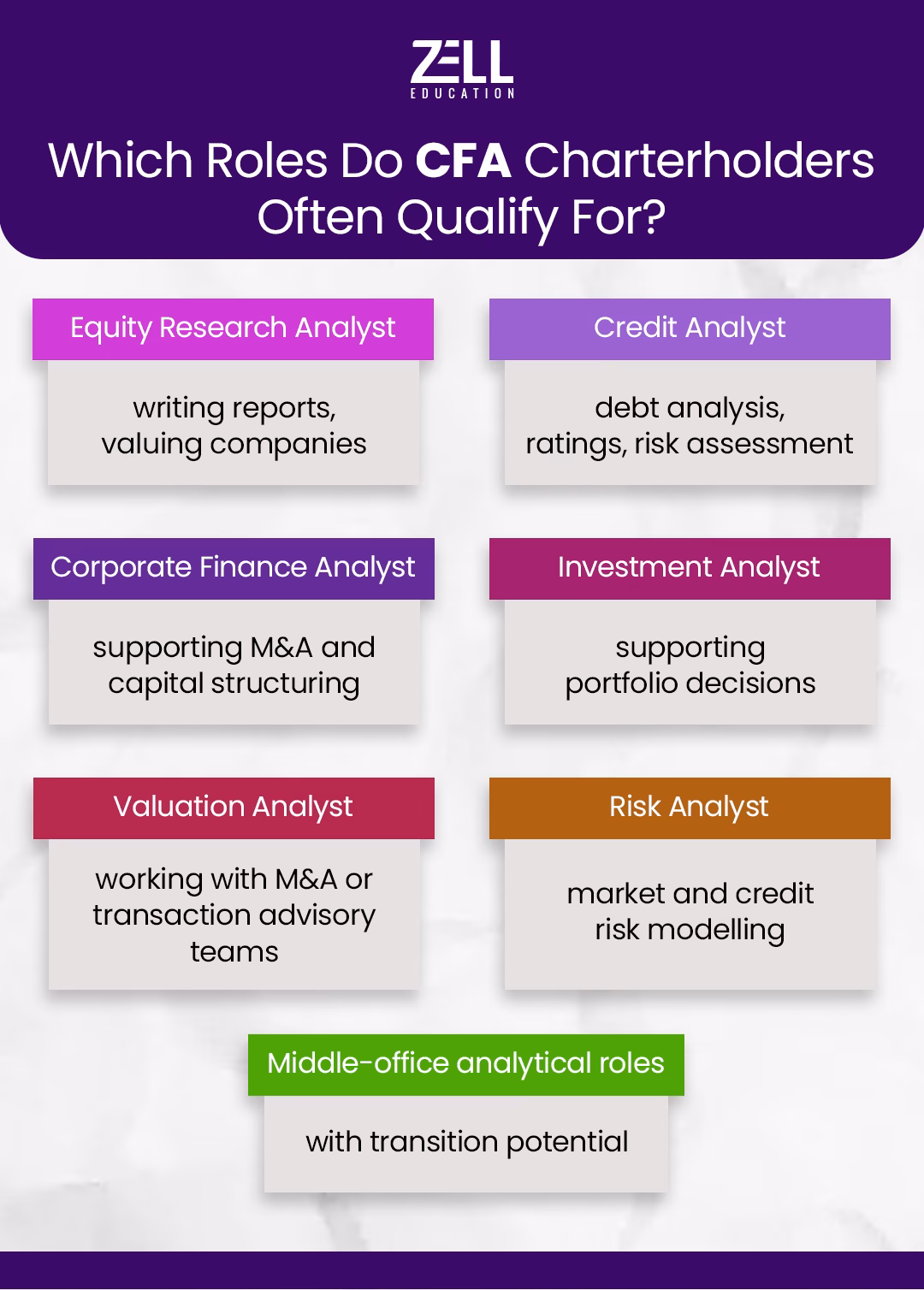 ZELL
EDUCATION

Which Roles Do CFA Charterholders Often Qualify For?

Equity Research Analyst

writing reports, valuing companies

Credit Analyst

debt analysis, ratings, risk assessment

Corporate Finance Analyst

supporting M&A and capital structuring

Investment Analyst

supporting portfolio decisions

Valuation Analyst

working with M&A or transaction advisory teams

Risk Analyst

market and credit risk modelling

Middle-office analytical roles

with transition potential